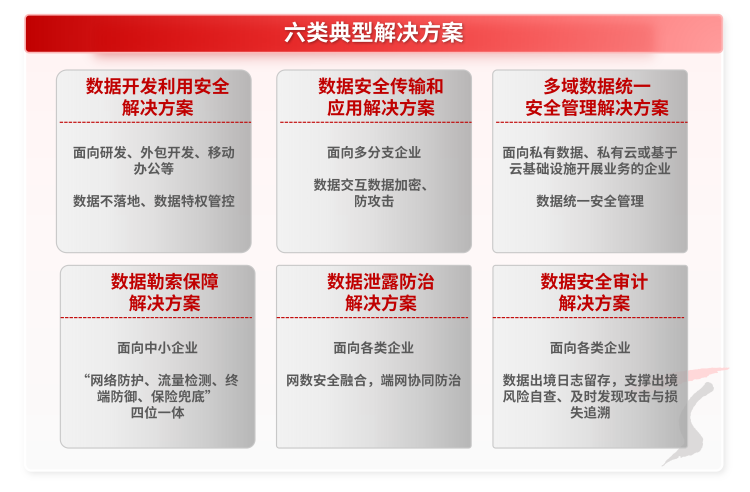 六类典型解决方案

数据开发利用安全解决方案

面向研发、外包开发、移动办公等

数据不落地、数据特权管控

数据安全传输和应用解决方案

面向多分支企业

数据交互数据加密、防攻击

多域数据统一安全管理解决方案

面向私有数据、私有云或基于云基础设施开展业务的企业

数据统一安全管理

数据勒索保障解决方案

面向中小企业

“网络防护、流量检测、终端防御、保险兜底”四位一体

数据泄露防治解决方案

面向各类企业

网数安全融合，端网协同防治

数据安全审计解决方案

面向各类企业

数据出境日志留存，支撑出境风险自查、及时发现攻击与损失追溯